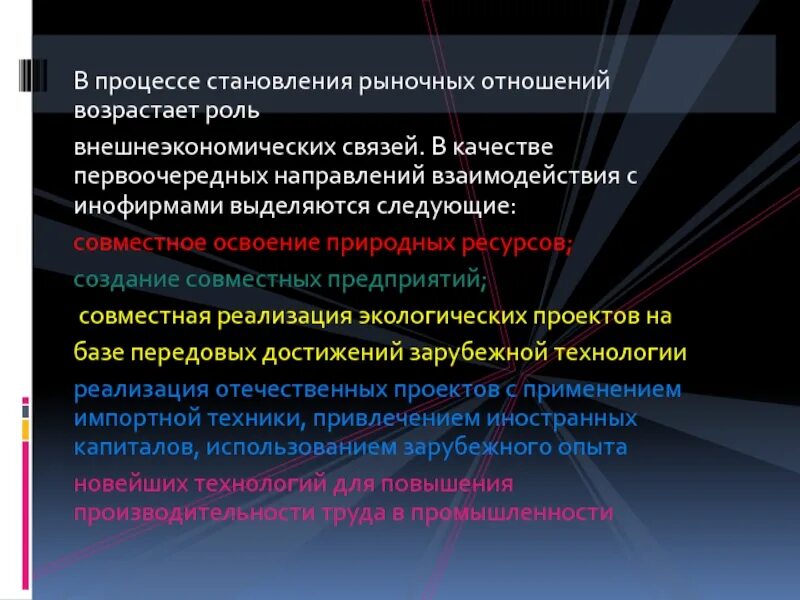 В процессе становления рыночных отношений возрастает роль

внешнеэкономических связей. В качестве первоочередных направлений взаимодействия с инофирмами выделяются следующие:

совместное освоение природных ресурсов;

создание совместных предприятий;

совместная реализация экологических проектов на базе передовых достижений зарубежной технологии

реализация отечественных проектов с применением импортной техники, привлечением иностранных капиталов, использованием зарубежного опыта

новейших технологий для повышения производительности труда в промышленности